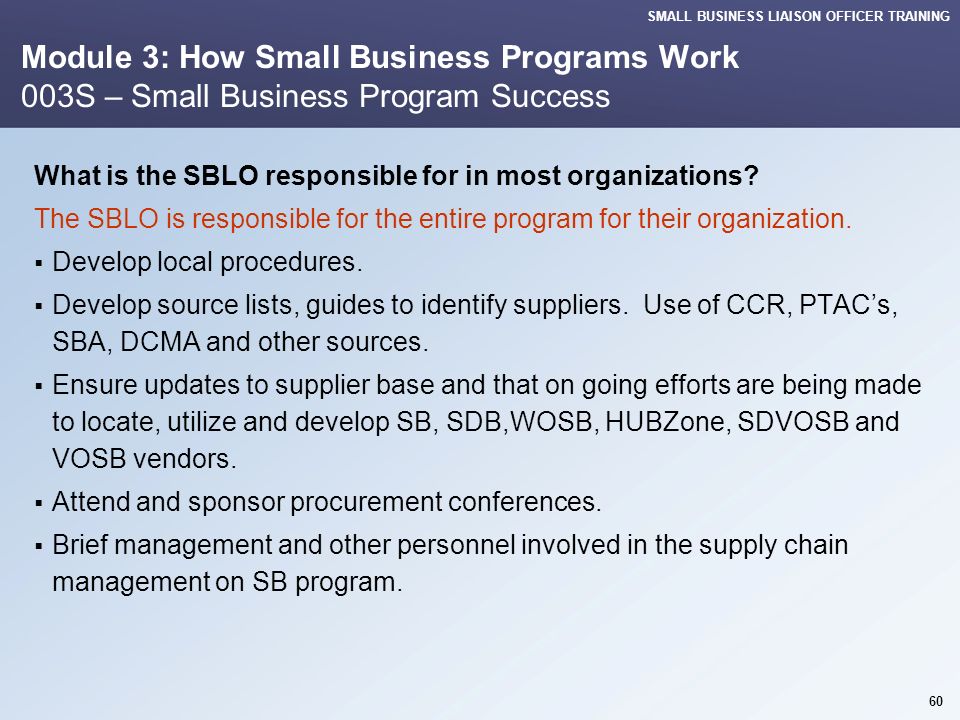 SMALL BUSINESS LIAISON OFFICER TRAINING

Module 3: How Small Business Programs Work
003S – Small Business Program Success

What is the SBLO responsible for in most organizations?

The SBLO is responsible for the entire program for their organization.

▪ Develop local procedures.

▪ Develop source lists, guides to identify suppliers. Use of CCR, PTAC's, SBA, DCMA and other sources.

▪ Ensure updates to supplier base and that on going efforts are being made to locate, utilize and develop SB, SDB,WOSB, HUBZone, SDVOSB and VOSB vendors.

▪ Attend and sponsor procurement conferences.

▪ Brief management and other personnel involved in the supply chain management on SB program.

60